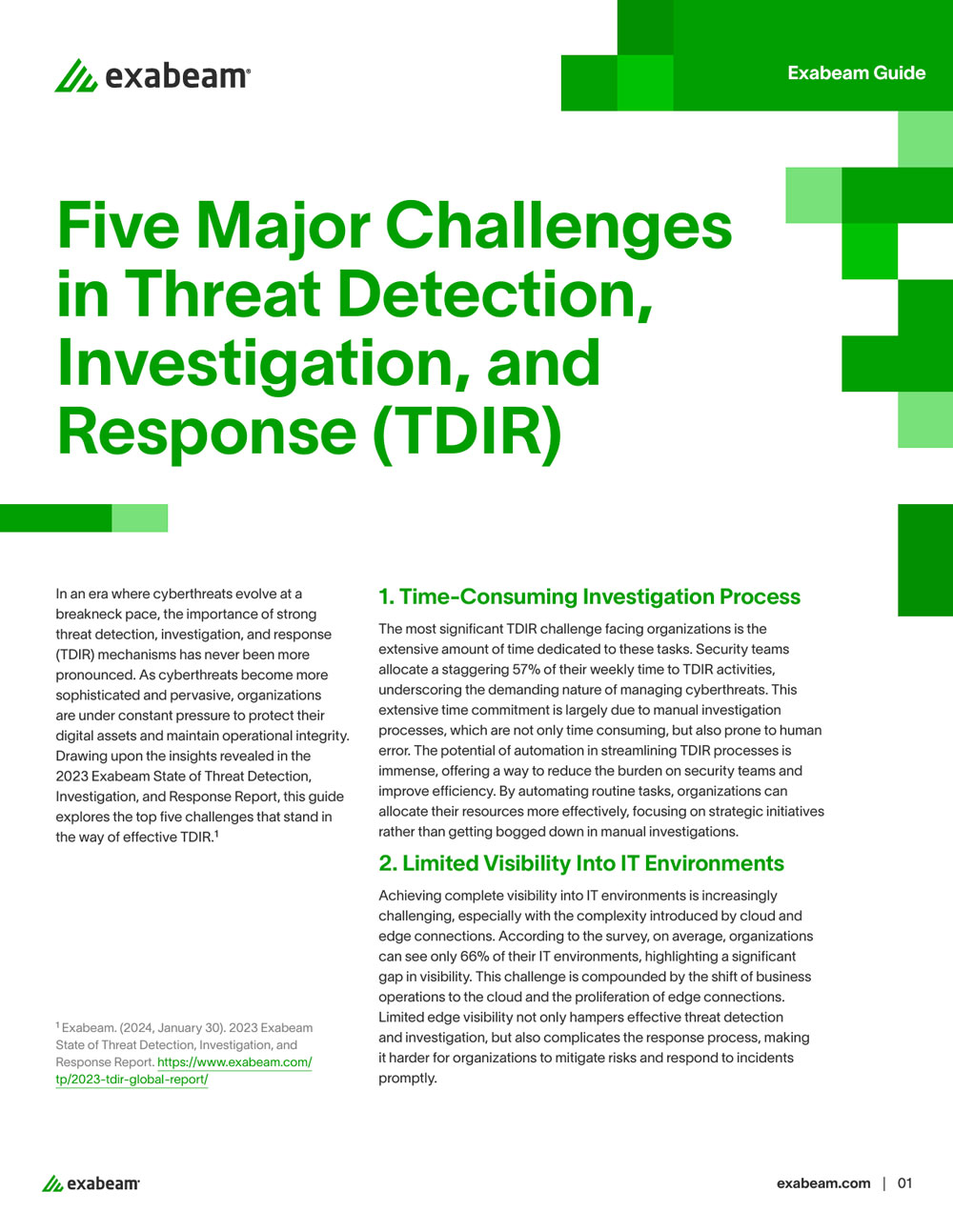 exabeam

Exabeam Guide

Five Major Challenges in Threat Detection, Investigation, and Response (TDIR)

In an era where cyberthreats evolve at a breakneck pace, the importance of strong threat detection, investigation, and response (TDIR) mechanisms has never been more pronounced. As cyberthreats become more sophisticated and pervasive, organizations are under constant pressure to protect their digital assets and maintain operational integrity. Drawing upon the insights revealed in the 2023 Exabeam State of Threat Detection, Investigation, and Response Report, this guide explores the top five challenges that stand in the way of effective TDIR.$^1$

$^1$ Exabeam. (2024, January 30). 2023 Exabeam State of Threat Detection, Investigation, and Response Report. https://www.exabeam.com/tp/2023-tdir-global-report/

1. Time-Consuming Investigation Process

The most significant TDIR challenge facing organizations is the extensive amount of time dedicated to these tasks. Security teams allocate a staggering 57% of their weekly time to TDIR activities, underscoring the demanding nature of managing cyberthreats. This extensive time commitment is largely due to manual investigation processes, which are not only time consuming, but also prone to human error. The potential of automation in streamlining TDIR processes is immense, offering a way to reduce the burden on security teams and improve efficiency. By automating routine tasks, organizations can allocate their resources more effectively, focusing on strategic initiatives rather than getting bogged down in manual investigations.

2. Limited Visibility Into IT Environments

Achieving complete visibility into IT environments is increasingly challenging, especially with the complexity introduced by cloud and edge connections. According to the survey, on average, organizations can see only 66% of their IT environments, highlighting a significant gap in visibility. This challenge is compounded by the shift of business operations to the cloud and the proliferation of edge connections. Limited edge visibility not only hampers effective threat detection and investigation, but also complicates the response process, making it harder for organizations to mitigate risks and respond to incidents promptly.

exabeam

exabeam.com | 01